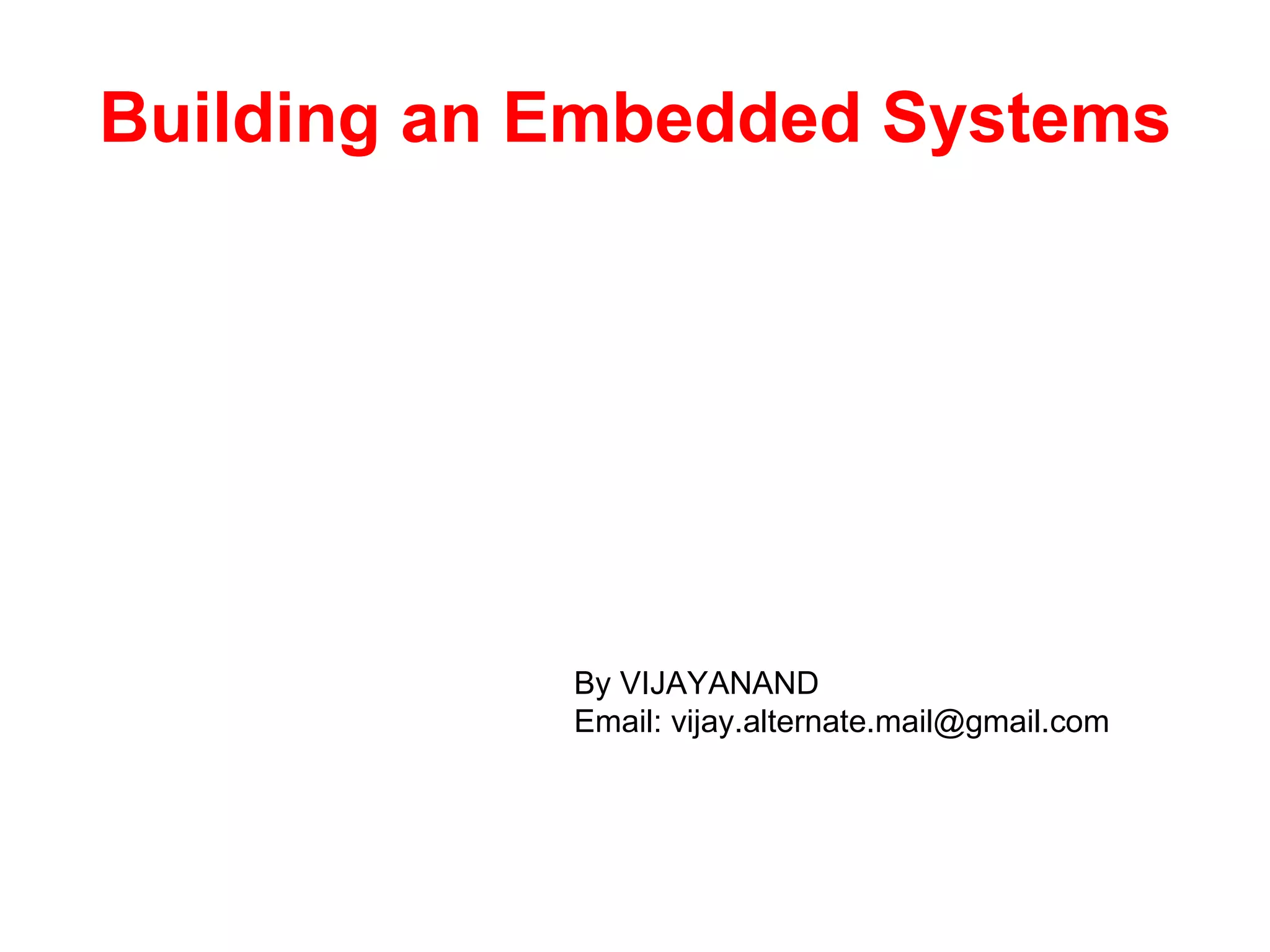 Building an Embedded Systems

By VIJAYANAND
Email: vijay.alternate.mail@gmail.com